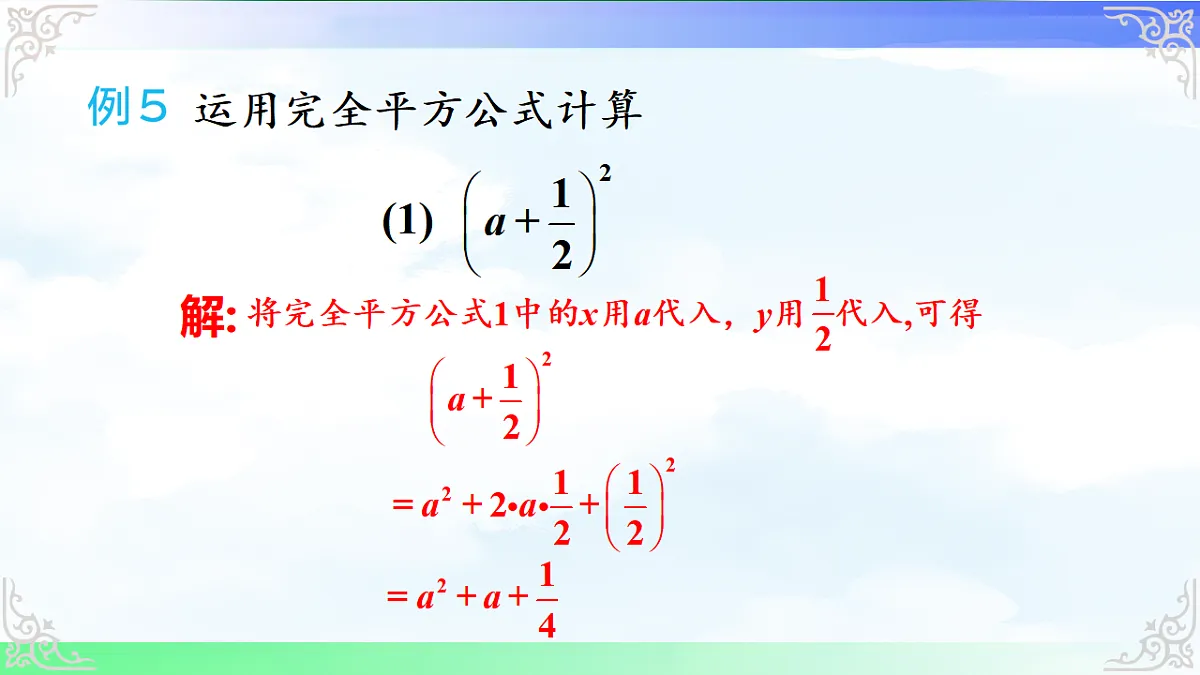 例5 运用完全平方公式计算

(1) $\left(a+\frac{1}{2}\right)^2$

解: 将完全平方公式1中的$x$用$a$代入，$y$用$\frac{1}{2}$代入,可得

$\left(a+\frac{1}{2}\right)^2$

$=a^2+2\cdot a\cdot\frac{1}{2}+\left(\frac{1}{2}\right)^2$

$=a^2+a+\frac{1}{4}$